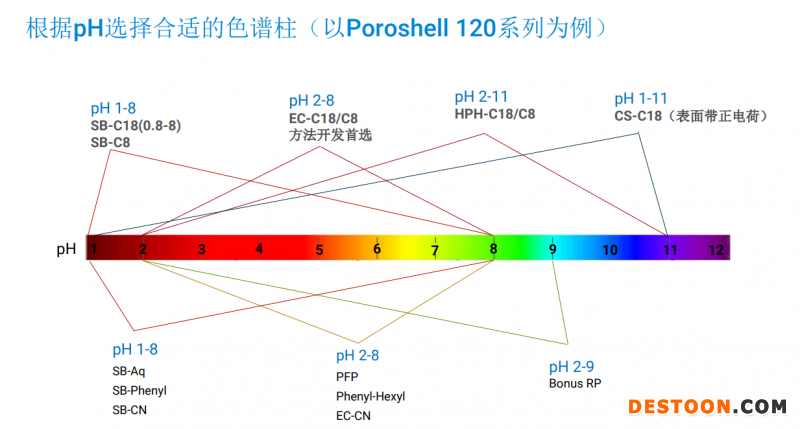 根据pH选择合适的色谱柱（以Poroshell 120系列为例）

pH 1-8
SB-C18(0.8-8)
SB-C8

pH 2-8
EC-C18/C8
方法开发首选

pH 2-11
HPH-C18/C8

pH 1-11
CS-C18（表面带正电荷）

pH 1 2 3 4 5 6 7 8 9 10 11 12

pH 1-8
SB-Aq
SB-Phenyl
SB-CN

pH 2-8
PFP
Phenyl-Hexyl
EC-CN

pH 2-9
Bonus RP

DESTOON.COM